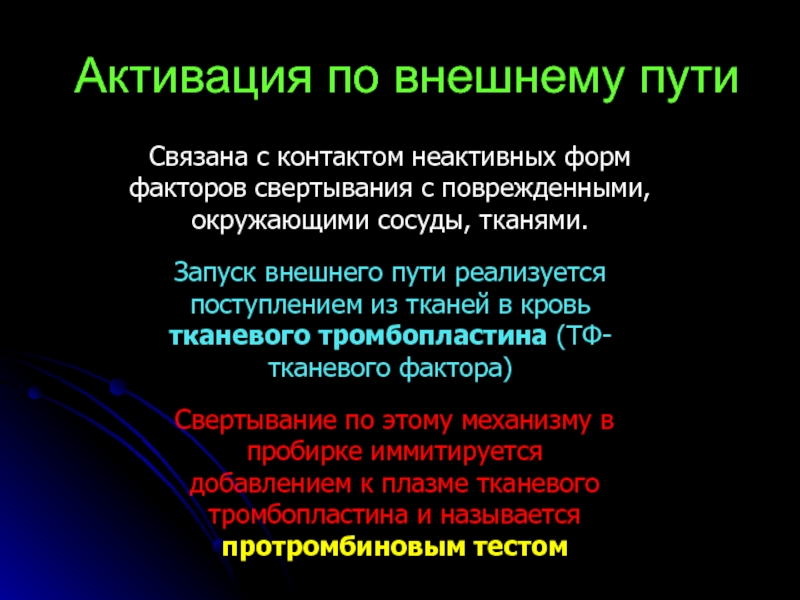 Активация по внешнему пути

Связана с контактом неактивных форм факторов свертывания с поврежденными, окружающими сосуды, тканями.

Запуск внешнего пути реализуется поступлением из тканей в кровь тканевого тромбопластина (ТФ-тканевого фактора)

Свертывание по этому механизму в пробирке иммитируется добавлением к плазме тканевого тромбопластина и называется протромбиновым тестом